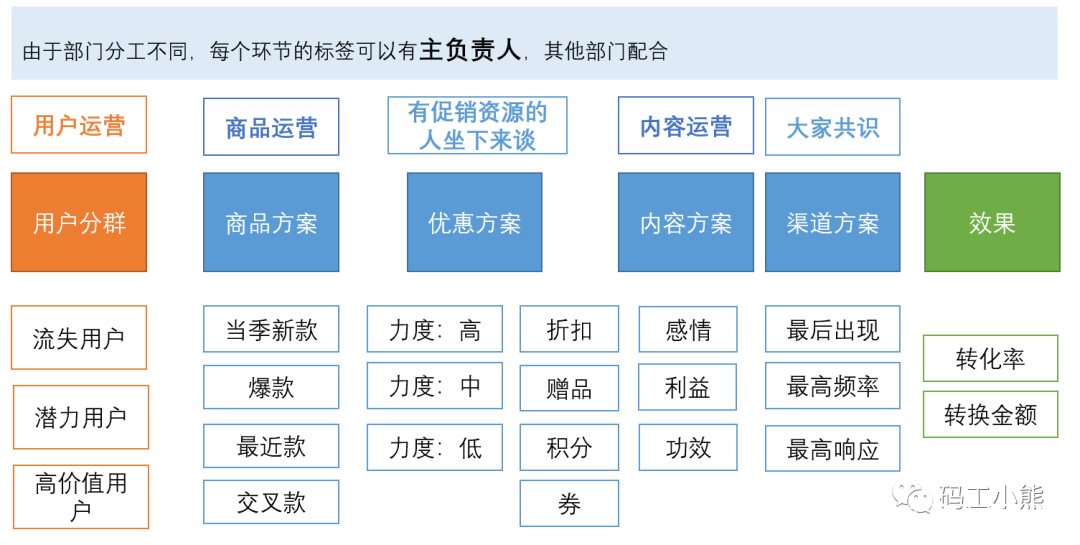 由于部门分工不同，每个环节的标签可以有主负责人，其他部门配合

用户运营

商品运营

有促销资源的人坐下来谈

内容运营

大家共识

用户分群

商品方案

优惠方案

内容方案

渠道方案

效果

流失用户

潜力用户

高价值用户

当季新款

爆款

最近款

交叉款

力度：高

力度：中

力度：低

折扣

赠品

积分

券

感情

利益

功效

最后出现

最高频率

最高响应

转化率

转换金额

码工小熊